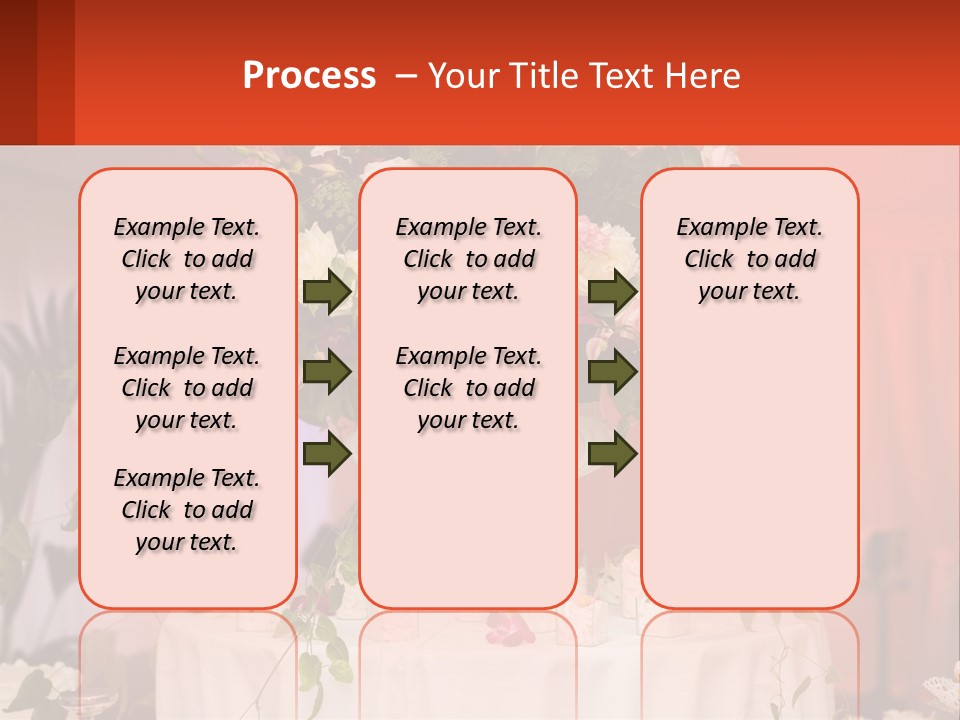 Process – Your Title Text Here

Example Text. Click to add your text.

Example Text. Click to add your text.

Example Text. Click to add your text.

Example Text. Click to add your text.

Example Text. Click to add your text.

Example Text. Click to add your text.